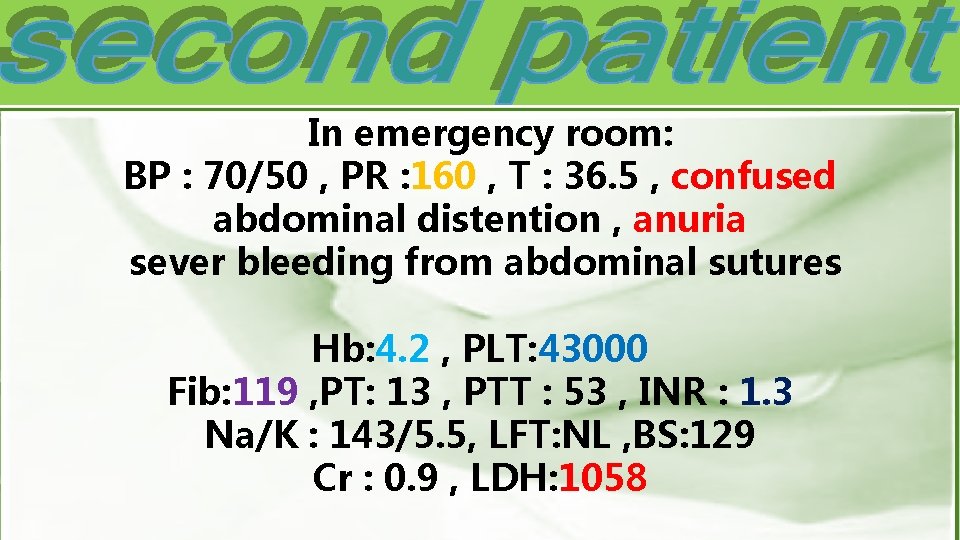 second patient

In emergency room:
BP : 70/50 , PR :160 , T : 36.5 , confused
abdominal distention , anuria
sever bleeding from abdominal sutures

Hb:4.2 , PLT:43000
Fib:119 ,PT: 13 , PTT : 53 , INR : 1.3
Na/K : 143/5.5, LFT:NL ,BS:129
Cr : 0.9 , LDH:1058